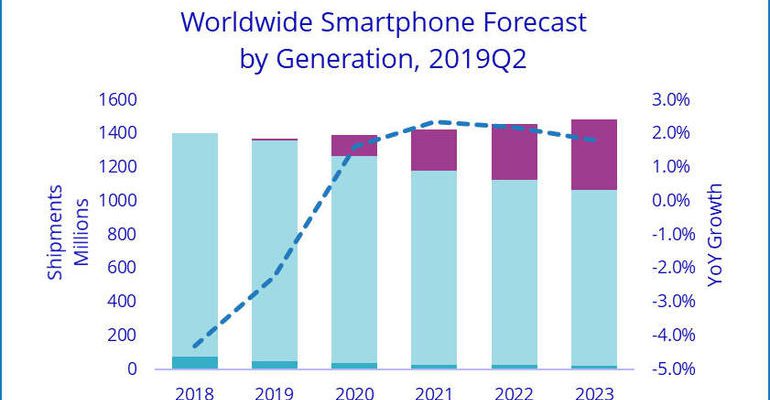 Worldwide Smartphone Forecast by Generation, 2019Q2

Shipments Millions

1600
1400
1200
1000
800
600
400
200
0

3.0%
2.0%
1.0%
0.0%
-1.0%
-2.0%
-3.0%
-4.0%
-5.0%

YoY Growth

2018 2019 2020 2021 2022 2023